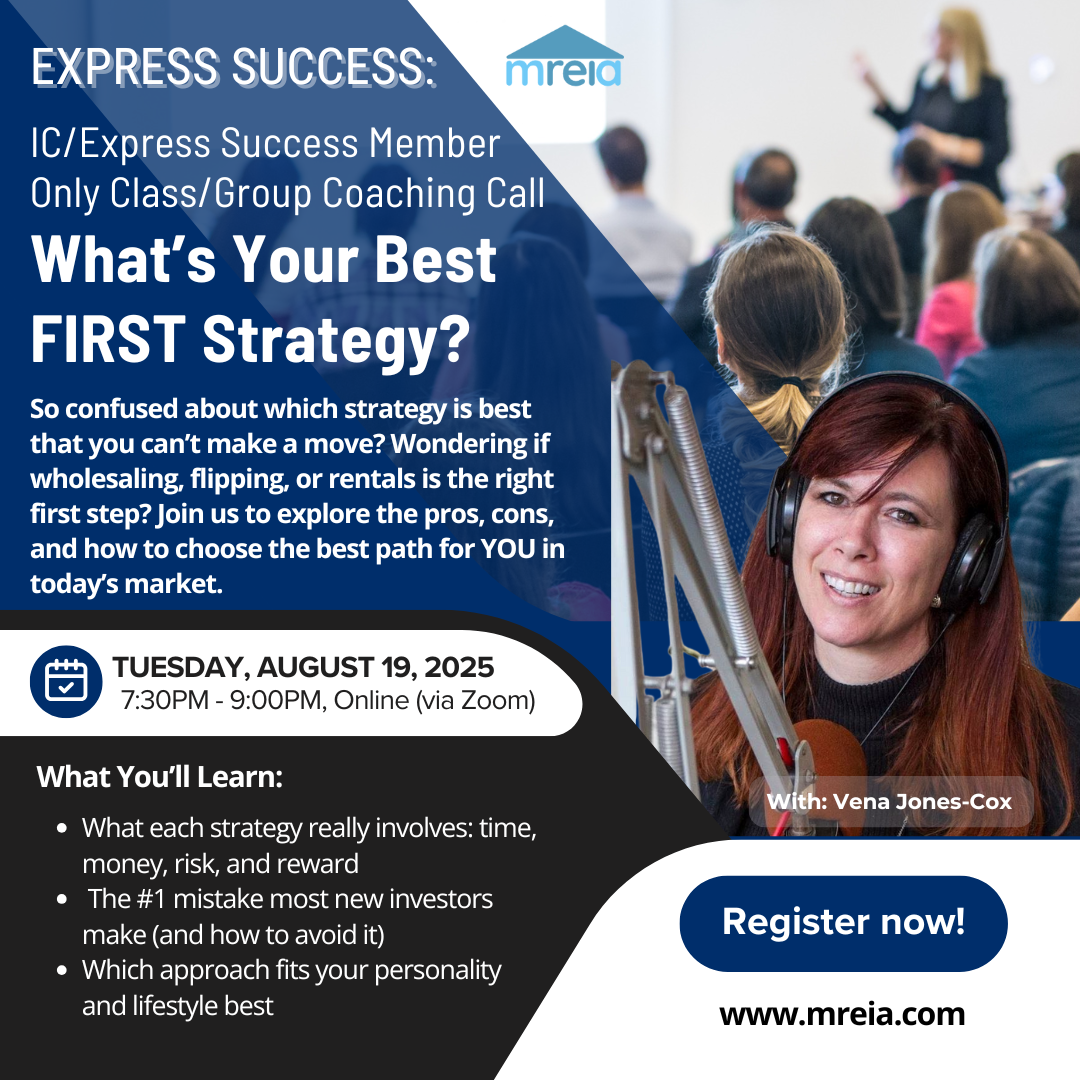 EXPRESS SUCCESS:

mreia

IC/Express Success Member Only Class/Group Coaching Call

What's Your Best FIRST Strategy?

So confused about which strategy is best that you can't make a move? Wondering if wholesaling, flipping, or rentals is the right first step? Join us to explore the pros, cons, and how to choose the best path for YOU in today's market.

TUESDAY, AUGUST 19, 2025
7:30PM - 9:00PM, Online (via Zoom)

What You'll Learn:

- What each strategy really involves: time, money, risk, and reward
- The #1 mistake most new investors make (and how to avoid it)
- Which approach fits your personality and lifestyle best

With: Vena Jones-Cox

Register now!

www.mreia.com